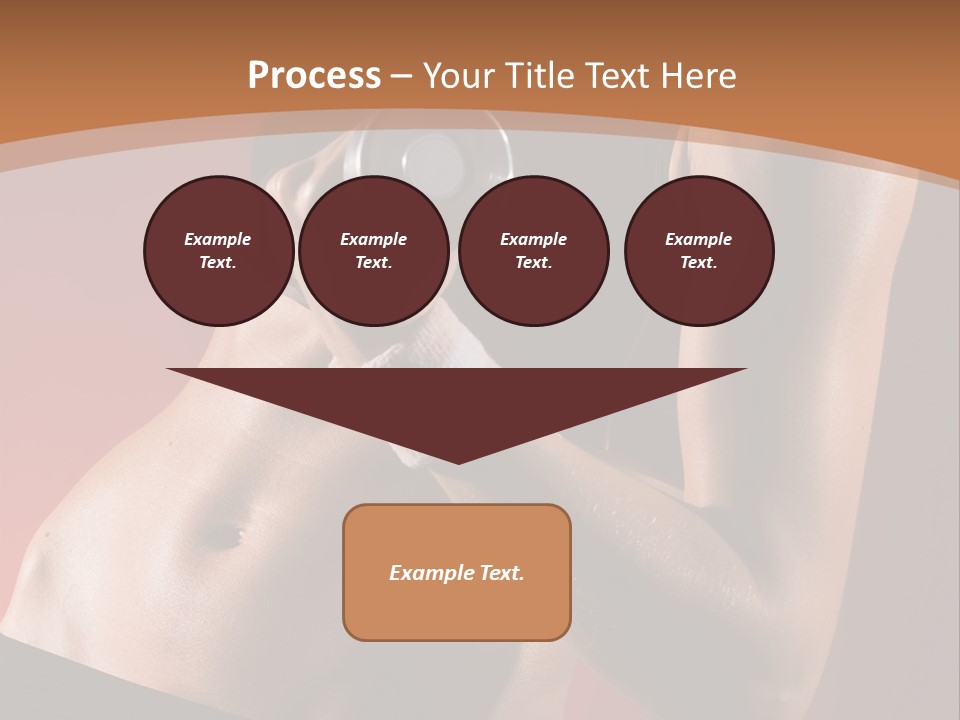 Process – Your Title Text Here

Example Text.

Example Text.

Example Text.

Example Text.

Example Text.